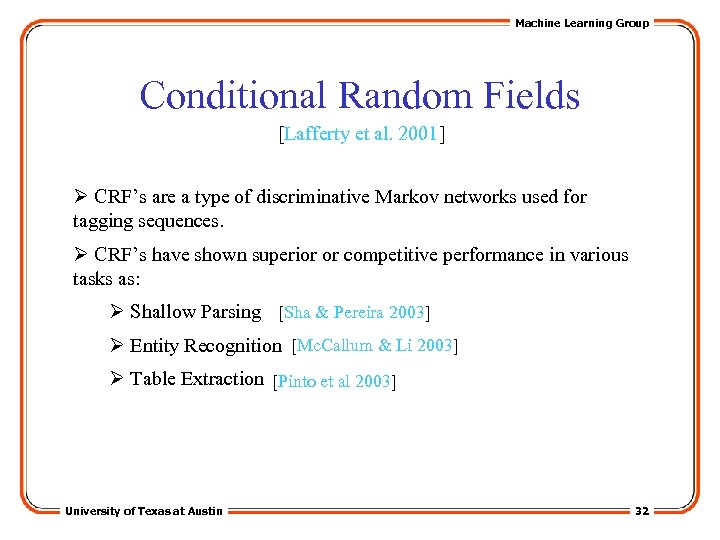 Machine Learning Group

Conditional Random Fields

[Lafferty et al. 2001]

➢ CRF's are a type of discriminative Markov networks used for tagging sequences.

➢ CRF's have shown superior or competitive performance in various tasks as:

➢ Shallow Parsing [Sha & Pereira 2003]

➢ Entity Recognition [McCallum & Li 2003]

➢ Table Extraction [Pinto et al 2003]

University of Texas at Austin

32